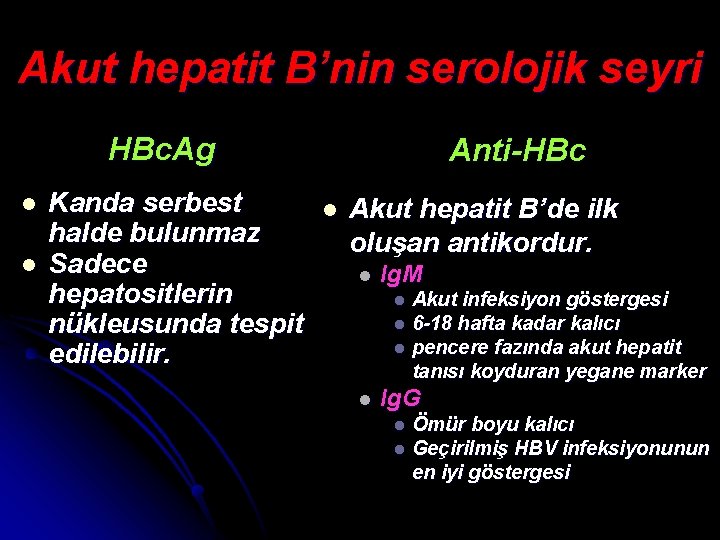 Akut hepatit B'nin serolojik seyri

HBcAg

- Kanda serbest halde bulunmaz
- Sadece hepatositlerin nükleusunda tespit edilebilir.

Anti-HBc

- Akut hepatit B'de ilk oluşan antikordur.
  - IgM
    - Akut infeksiyon göstergesi
    - 6-18 hafta kadar kalıcı
    - pencere fazında akut hepatit tanısı koyduran yegane marker
  - IgG
    - Ömür boyu kalıcı
    - Geçirilmiş HBV infeksiyonunun en iyi göstergesi